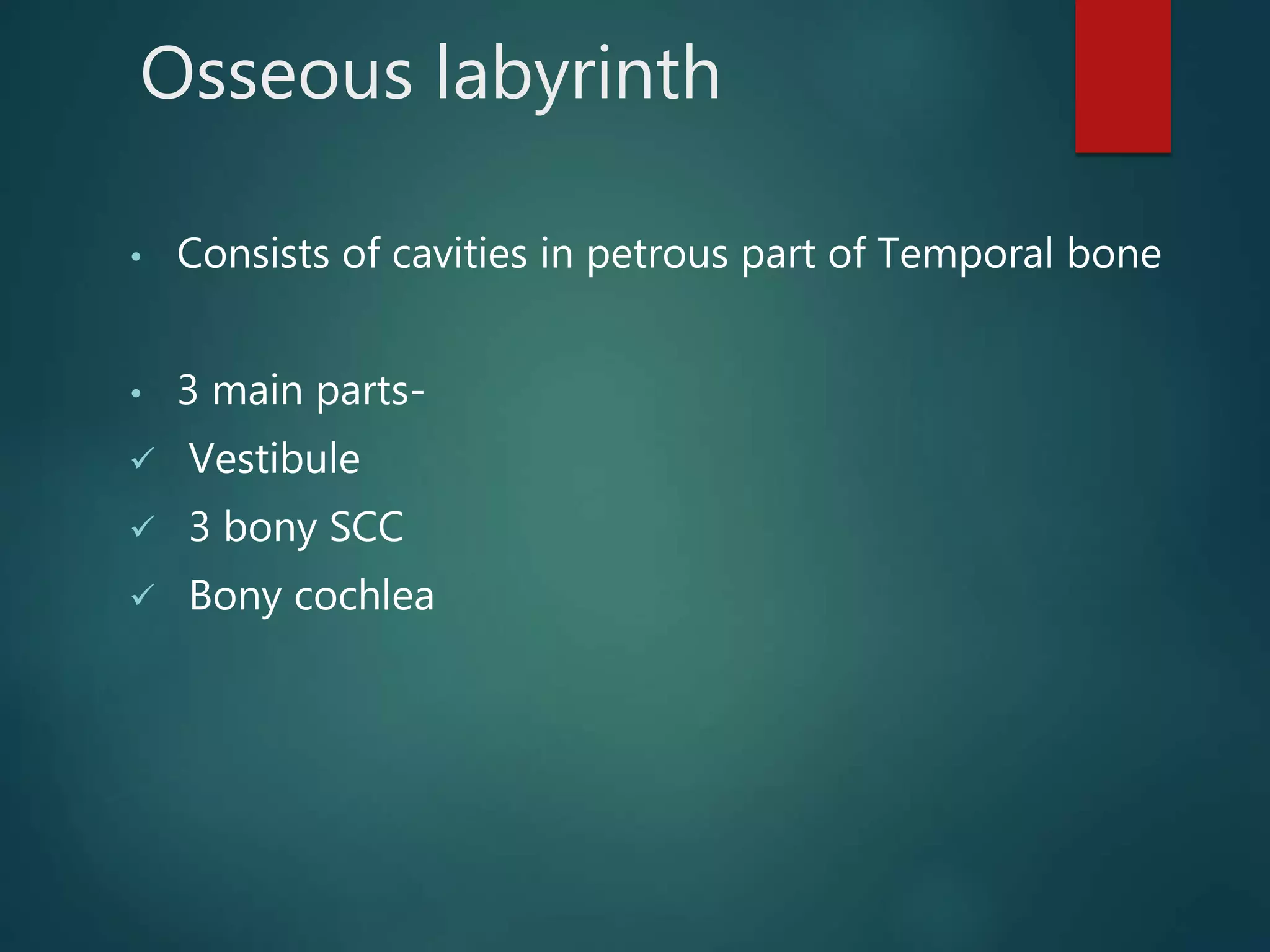 Osseous labyrinth

• Consists of cavities in petrous part of Temporal bone

• 3 main parts-
✓ Vestibule
✓ 3 bony SCC
✓ Bony cochlea